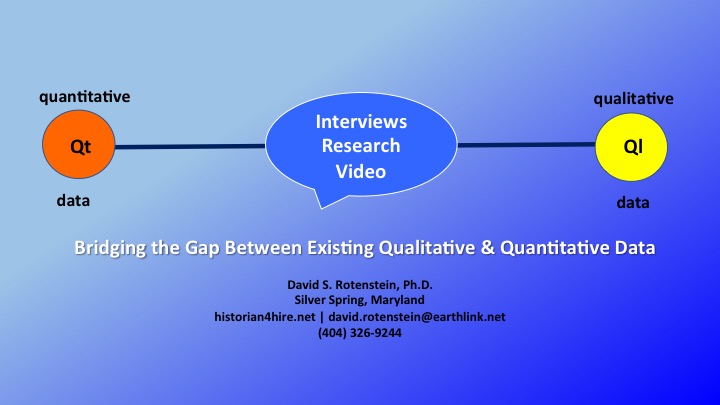 quantitative

Qt

data

Interviews
Research
Video

qualitative

Ql

data

Bridging the Gap Between Existing Qualitative & Quantitative Data

David S. Rotenstein, Ph.D.
Silver Spring, Maryland
historian4hire.net | david.rotenstein@earthlink.net
(404) 326-9244